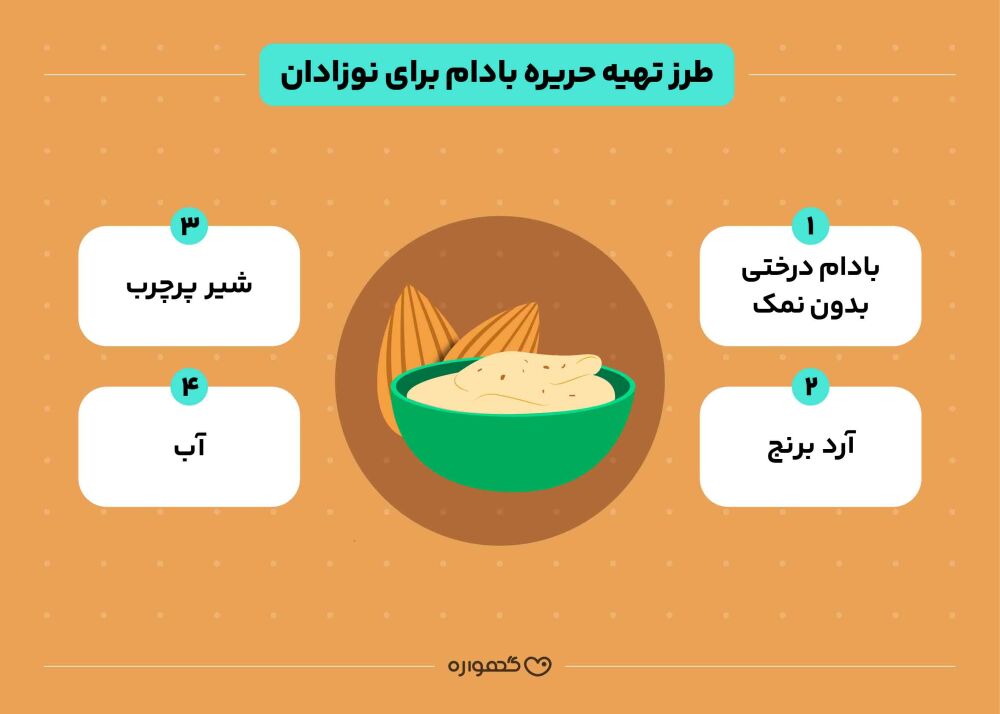 طرز تهیه حریره بادام برای نوزادان

۱
بادام درختی بدون نمک

۲
آرد برنج

۳
شیر پرچرب

۴
آب

گهواره